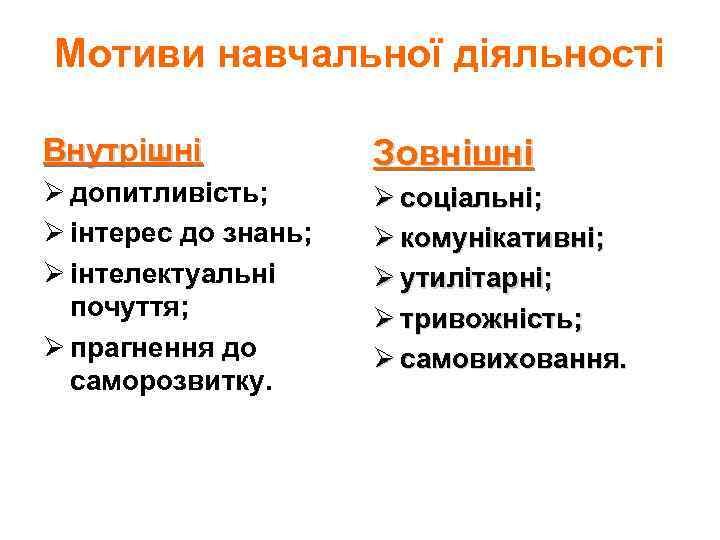 Мотиви навчальної діяльності

Внутрішні

➢ допитливість;

➢ інтерес до знань;

➢ інтелектуальні почуття;

➢ прагнення до саморозвитку.

Зовнішні

➢ соціальні;

➢ комунікативні;

➢ утилітарні;

➢ тривожність;

➢ самовиховання.